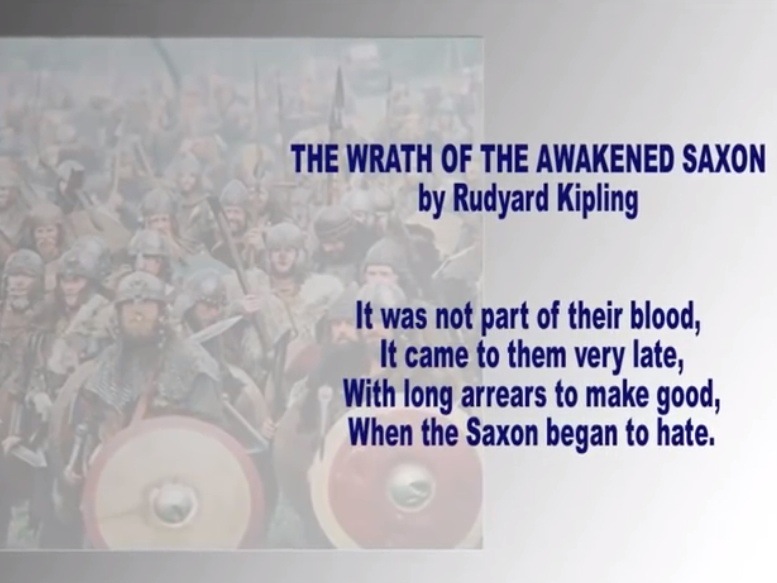 THE WRATH OF THE AWAKENED SAXON
by Rudyard Kipling

It was not part of their blood,
It came to them very late,
With long arrears to make good,
When the Saxon began to hate.